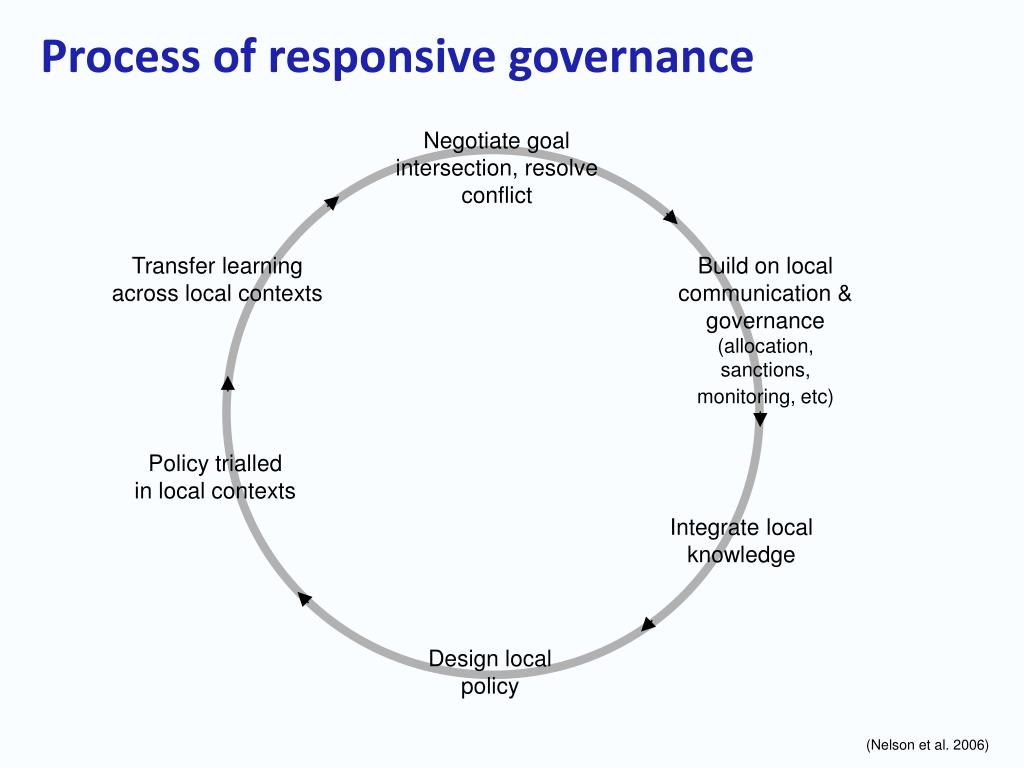 Process of responsive governance

Negotiate goal intersection, resolve conflict

Build on local communication & governance (allocation, sanctions, monitoring, etc)

Integrate local knowledge

Design local policy

Policy trialled in local contexts

Transfer learning across local contexts

(Nelson et al. 2006)